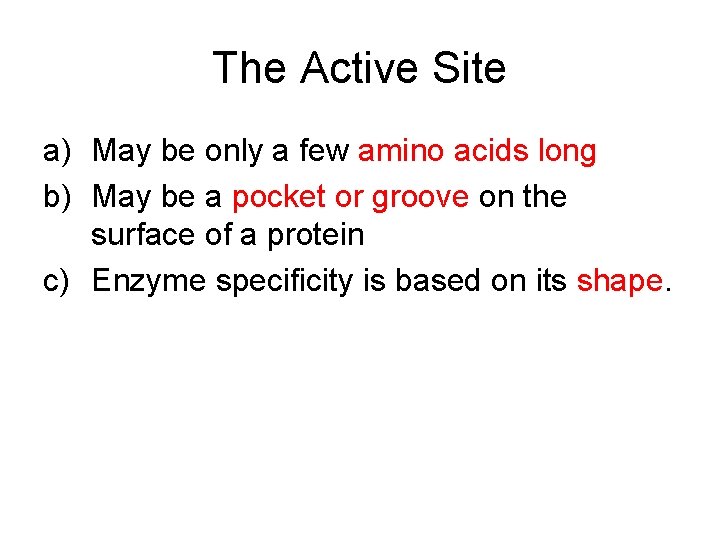 The Active Site

a) May be only a few amino acids long
b) May be a pocket or groove on the surface of a protein
c) Enzyme specificity is based on its shape.